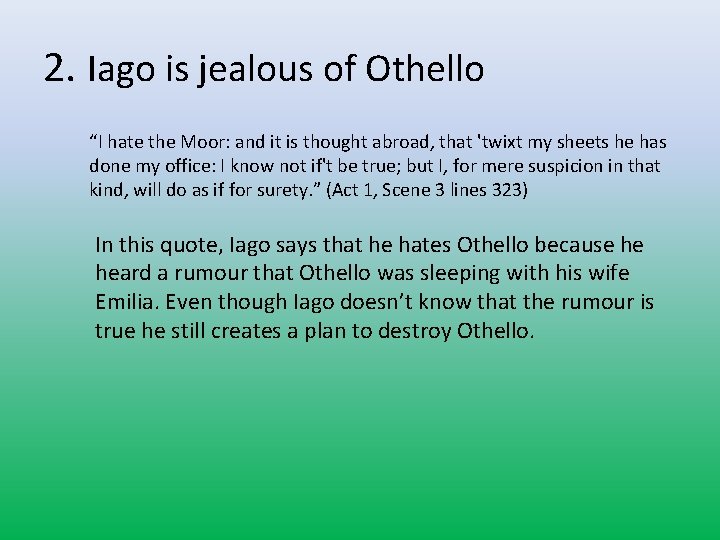 2. Iago is jealous of Othello

“I hate the Moor: and it is thought abroad, that 'twixt my sheets he has done my office: I know not if't be true; but I, for mere suspicion in that kind, will do as if for surety.” (Act 1, Scene 3 lines 323)

In this quote, Iago says that he hates Othello because he heard a rumour that Othello was sleeping with his wife Emilia. Even though Iago doesn’t know that the rumour is true he still creates a plan to destroy Othello.